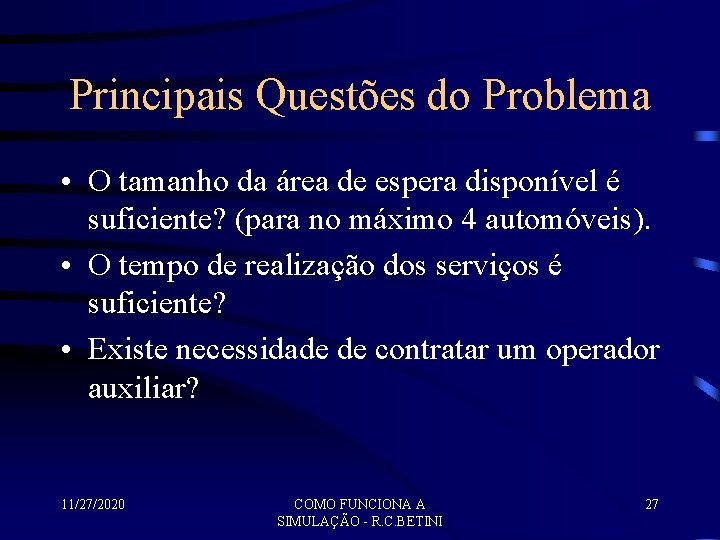 Principais Questões do Problema

• O tamanho da área de espera disponível é suficiente? (para no máximo 4 automóveis).
• O tempo de realização dos serviços é suficiente?
• Existe necessidade de contratar um operador auxiliar?

11/27/2020

COMO FUNCIONA A SIMULAÇÃO - R.C.BETINI

27